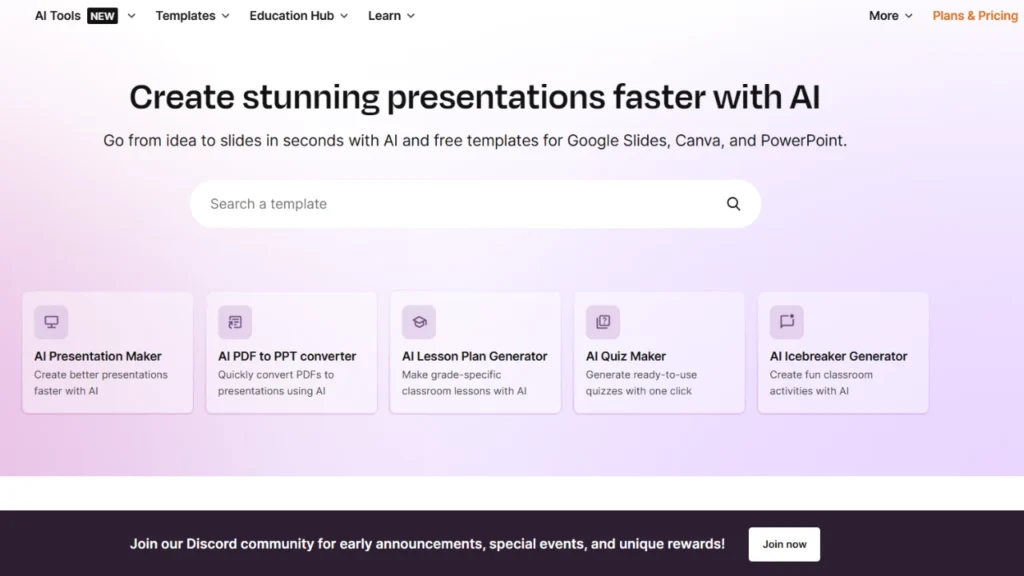 AI Tools NEW Templates Education Hub Learn More Plans & Pricing

Create stunning presentations faster with AI

Go from idea to slides in seconds with AI and free templates for Google Slides, Canva, and PowerPoint.

Search a template

AI Presentation Maker
Create better presentations faster with AI

AI PDF to PPT converter
Quickly convert PDFs to presentations using AI

AI Lesson Plan Generator
Make grade-specific classroom lessons with AI

AI Quiz Maker
Generate ready-to-use quizzes with one click

AI Icebreaker Generator
Create fun classroom activities with AI

Join our Discord community for early announcements, special events, and unique rewards!

Join now